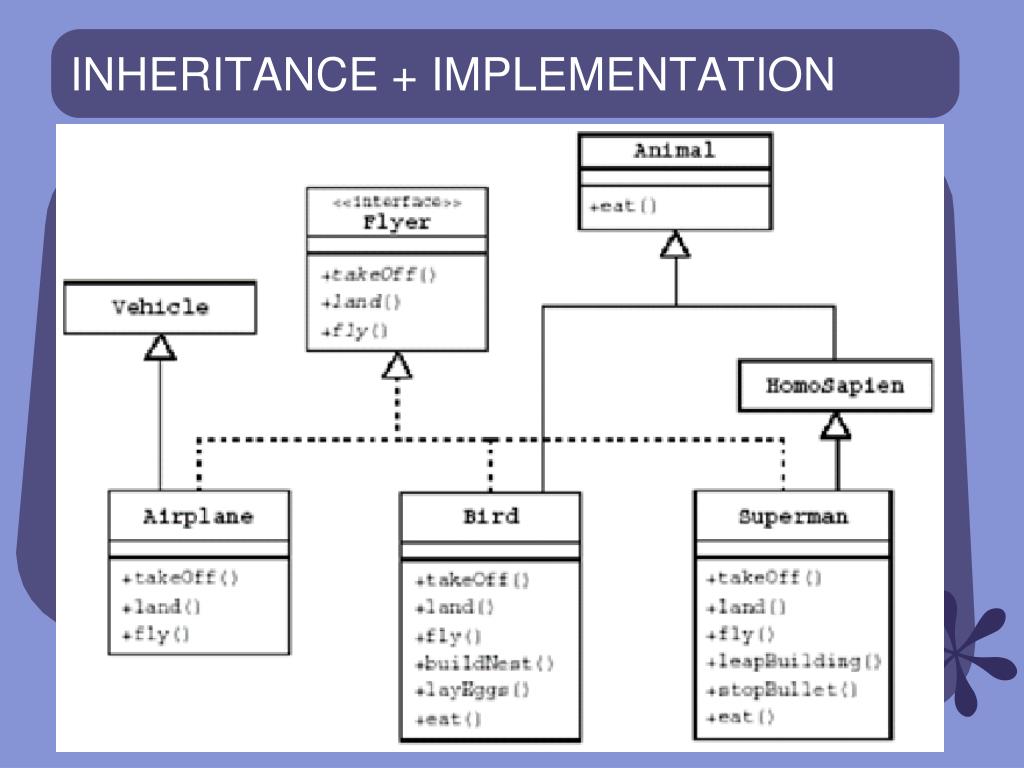 INHERITANCE + IMPLEMENTATION

Animal

+eat()

<<interface>>
Flyer

+takeOff()
+land()
+fly()

Vehicle

HomoSapien

Airplane

+takeOff()
+land()
+fly()

Bird

+takeOff()
+land()
+fly()
+buildNest()
+layEggs()
+eat()

Superman

+takeOff()
+land()
+fly()
+leapBuilding()
+stopBullet()
+eat()